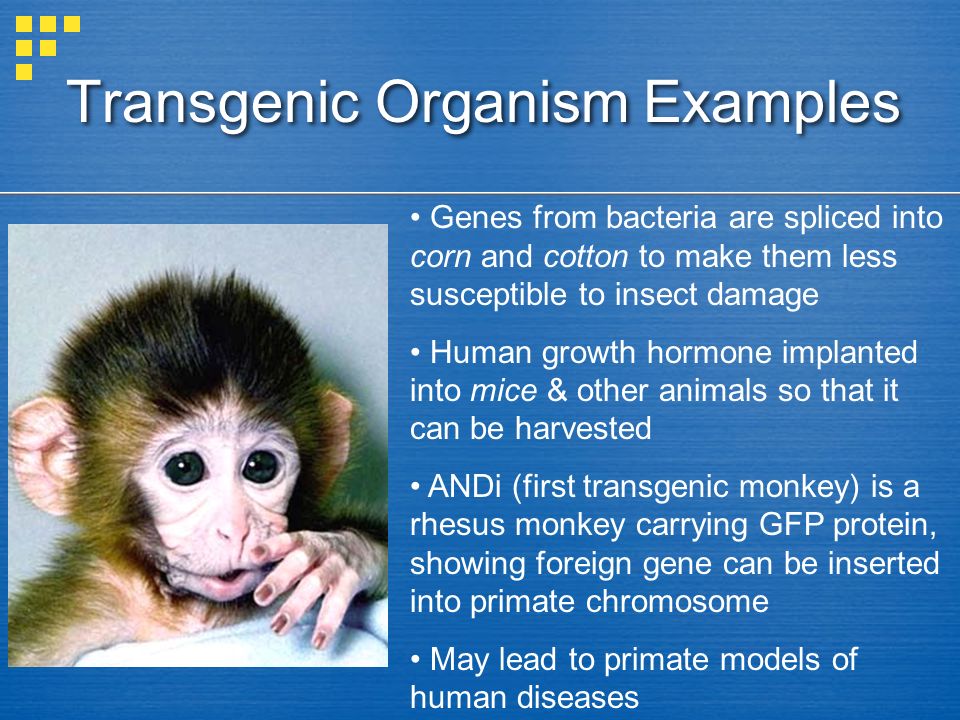 Transgenic Organism Examples

• Genes from bacteria are spliced into corn and cotton to make them less susceptible to insect damage

• Human growth hormone implanted into mice & other animals so that it can be harvested

• ANDi (first transgenic monkey) is a rhesus monkey carrying GFP protein, showing foreign gene can be inserted into primate chromosome

• May lead to primate models of human diseases